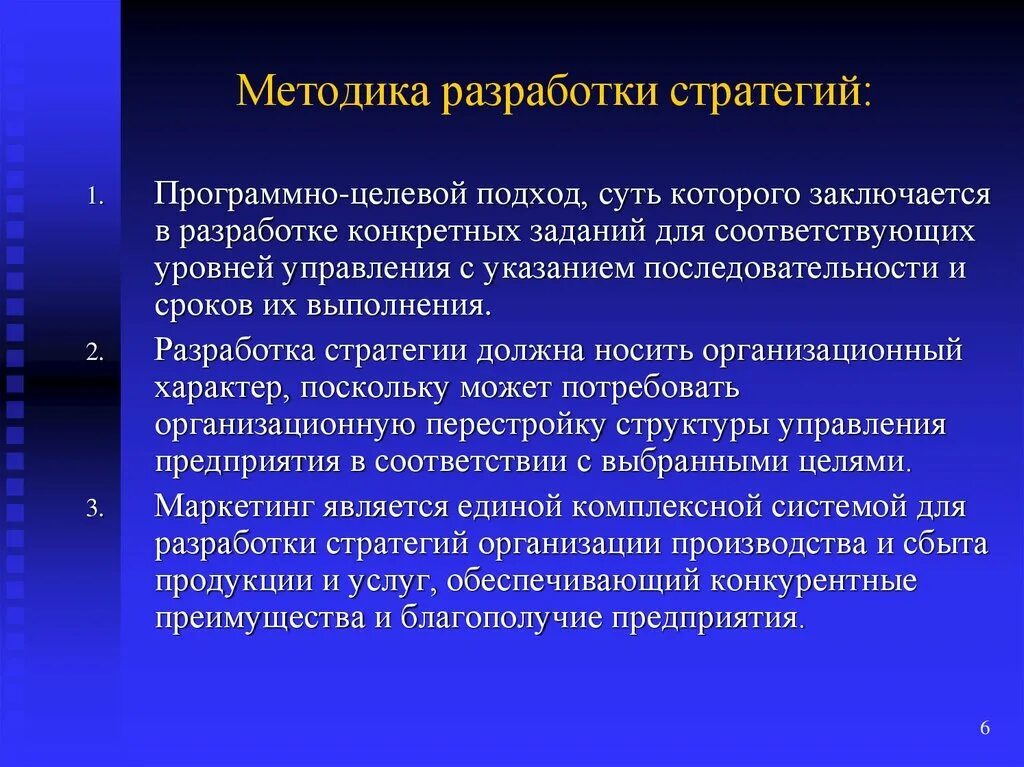 Методика разработки стратегий:

1. Программно-целевой подход, суть которого заключается в разработке конкретных заданий для соответствующих уровней управления с указанием последовательности и сроков их выполнения.

2. Разработка стратегии должна носить организационный характер, поскольку может потребовать организационную перестройку структуры управления предприятия в соответствии с выбранными целями.

3. Маркетинг является единой комплексной системой для разработки стратегий организации производства и сбыта продукции и услуг, обеспечивающий конкурентные преимущества и благополучие предприятия.

6